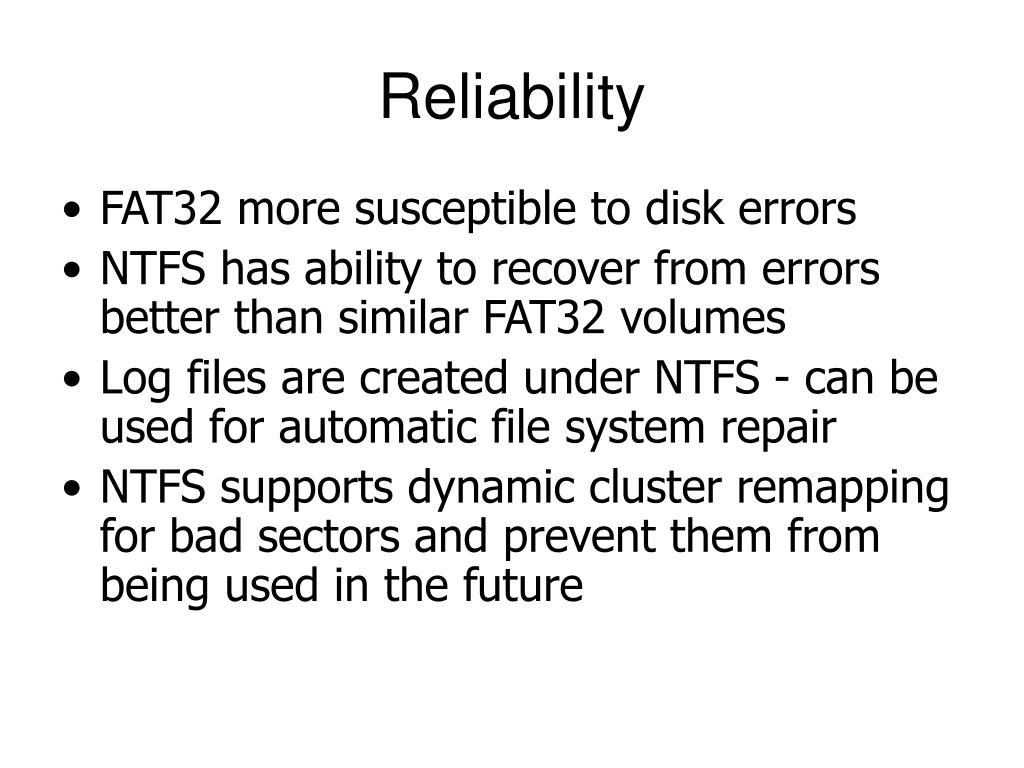 Reliability

• FAT32 more susceptible to disk errors
• NTFS has ability to recover from errors better than similar FAT32 volumes
• Log files are created under NTFS - can be used for automatic file system repair
• NTFS supports dynamic cluster remapping for bad sectors and prevent them from being used in the future